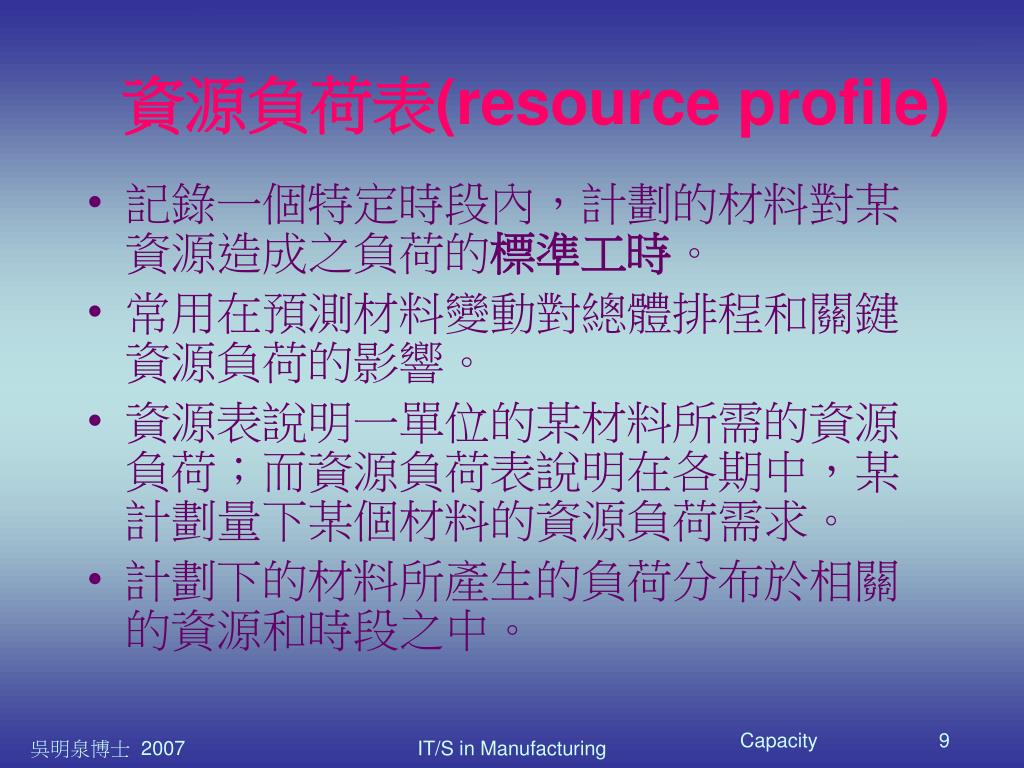 資源負荷表(resource profile)

• 記錄一個特定時段內，計劃的材料對某資源造成之負荷的標準工時。
• 常用在預測材料變動對總體排程和關鍵資源負荷的影響。
• 資源表說明一單位的某材料所需的資源負荷；而資源負荷表說明在各期中，某計劃量下某個材料的資源負荷需求。
• 計劃下的材料所產生的負荷分布於相關的資源和時段之中。

吳明泉博士 2007
IT/S in Manufacturing
Capacity
9